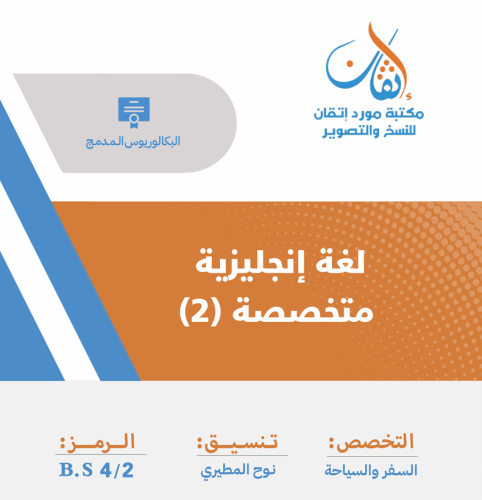 إتقان
مكتبة مورد إتقان
للنسخ والتصوير

البكالوريوس المدمج

لغة إنجليزية
متخصصة (2)

التخصص:
السفر والسياحة

تنسيق:
نوح المطيري

الرمز:
B.S 4/2